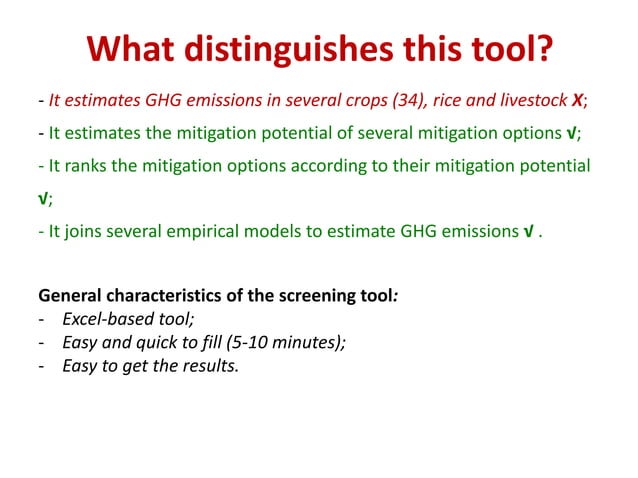 What distinguishes this tool?

- It estimates GHG emissions in several crops (34), rice and livestock X;

- It estimates the mitigation potential of several mitigation options √;

- It ranks the mitigation options according to their mitigation potential √;

- It joins several empirical models to estimate GHG emissions √ .

General characteristics of the screening tool:
- Excel-based tool;
- Easy and quick to fill (5-10 minutes);
- Easy to get the results.